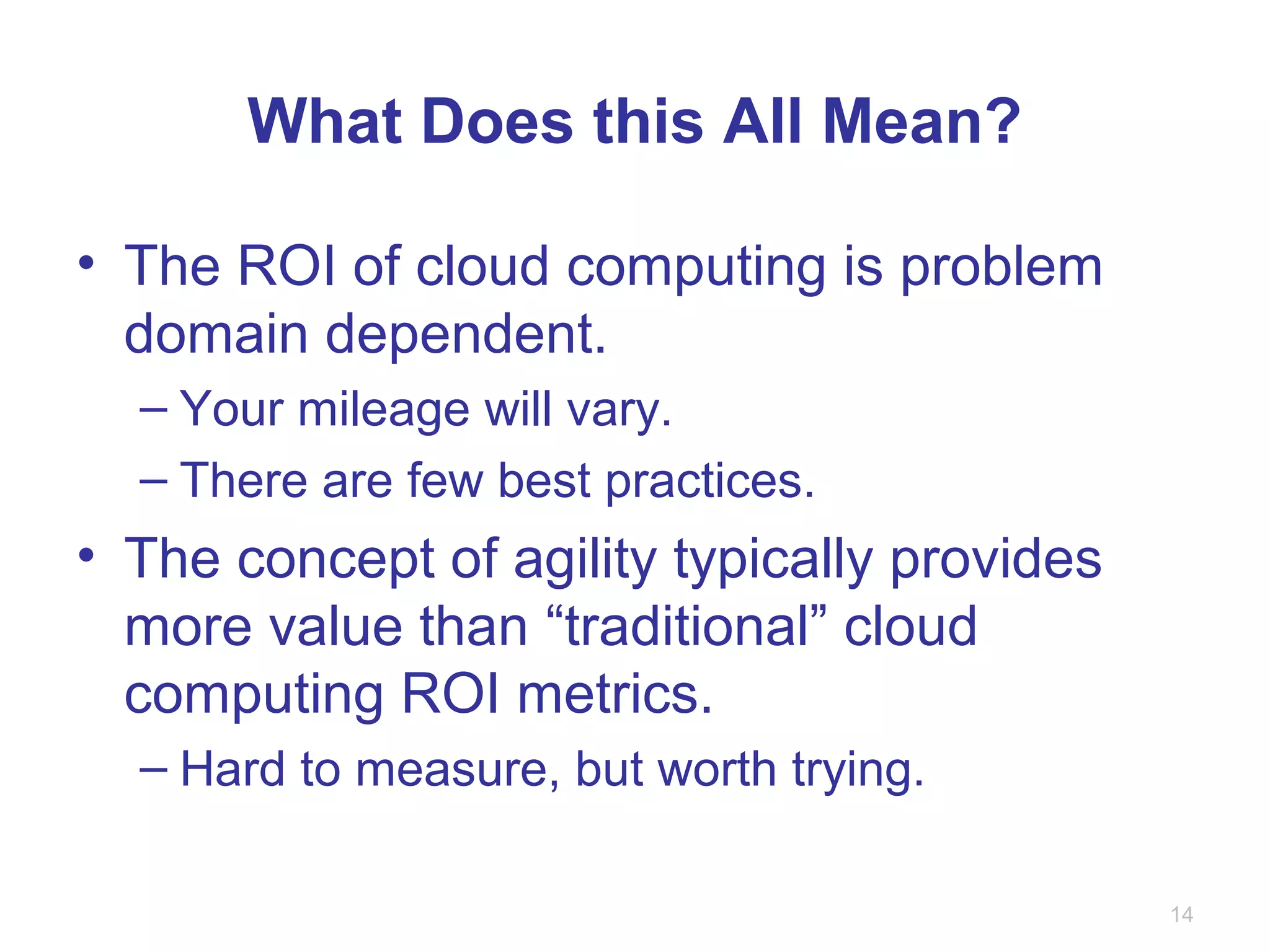 What Does this All Mean?

• The ROI of cloud computing is problem domain dependent.

– Your mileage will vary.

– There are few best practices.

• The concept of agility typically provides more value than “traditional” cloud computing ROI metrics.

– Hard to measure, but worth trying.

14